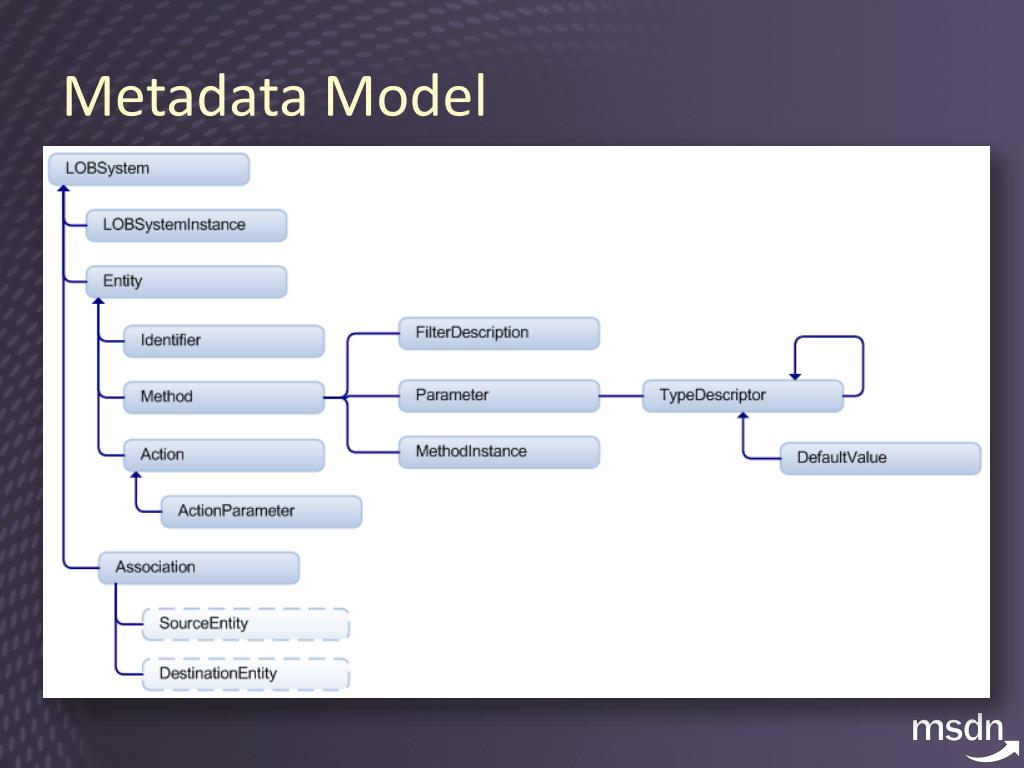 Metadata Model

LOBSystem

LOBSystemInstance

Entity

Identifier

Method

Action

ActionParameter

Association

SourceEntity

DestinationEntity

FilterDescription

Parameter

MethodInstance

TypeDescriptor

DefaultValue

msdn